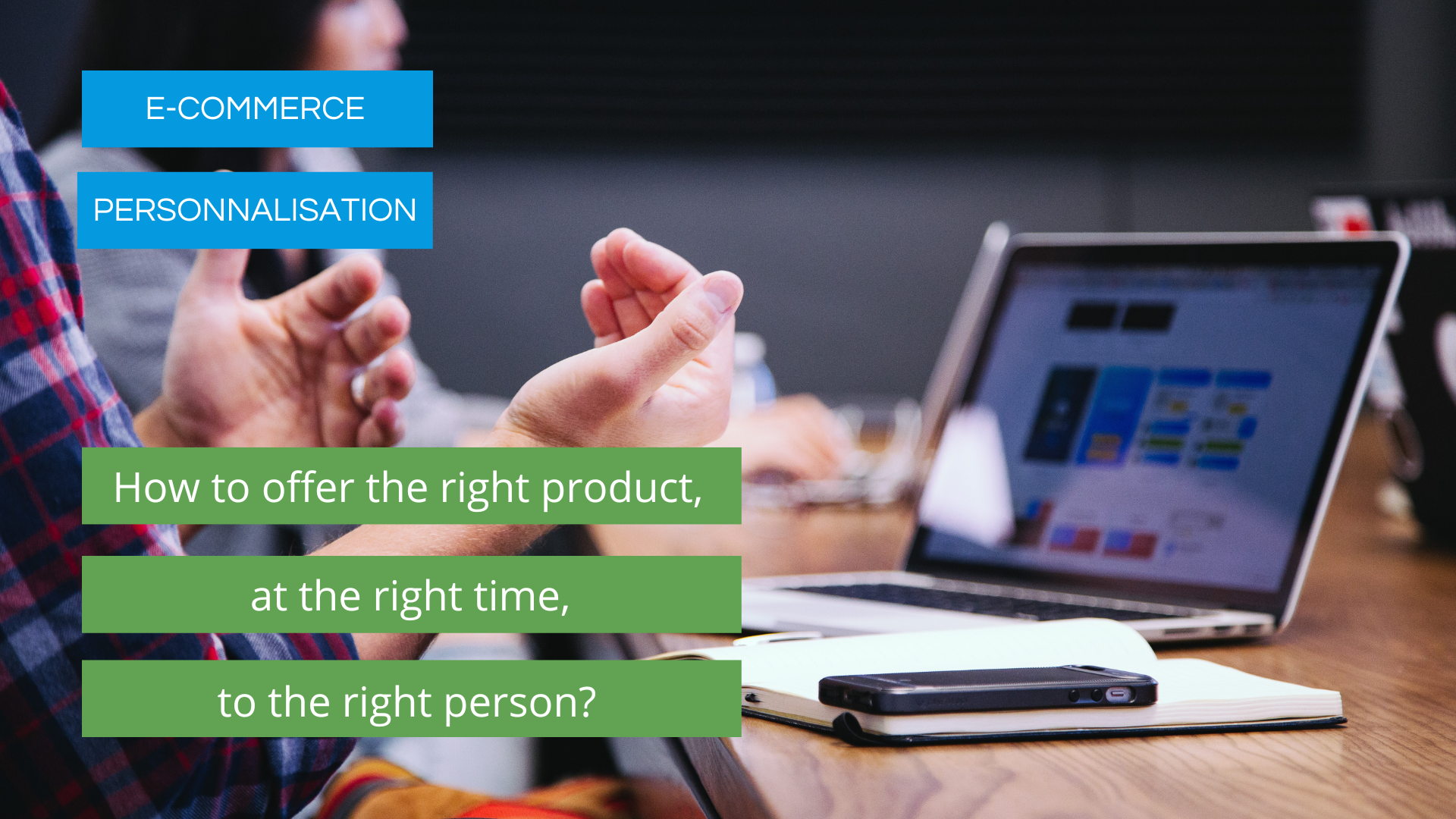 E-COMMERCE

PERSONNALISATION

How to offer the right product,

at the right time,

to the right person?